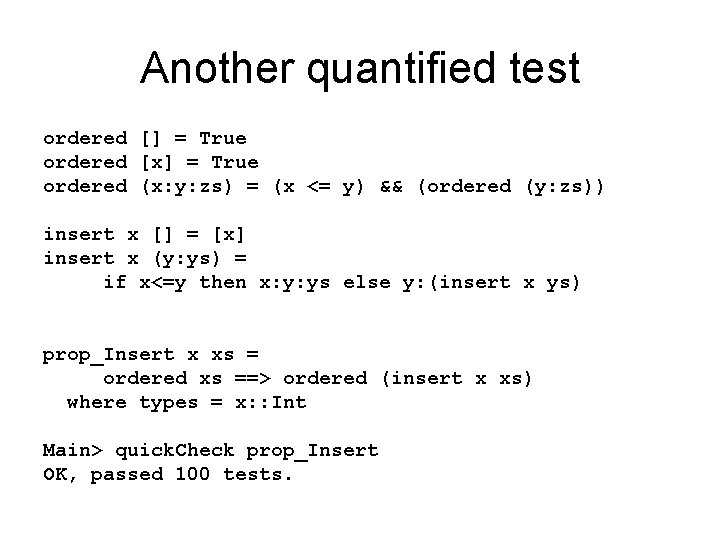 Another quantified test

ordered [] = True
ordered [x] = True
ordered (x:y:zs) = (x <= y) && (ordered (y:zs))

insert x [] = [x]
insert x (y:ys) =
     if x<=y then x:y:ys else y:(insert x ys)

prop_Insert x xs =
     ordered xs ==> ordered (insert x xs)
  where types = x::Int

Main> quickCheck prop_Insert
OK, passed 100 tests.